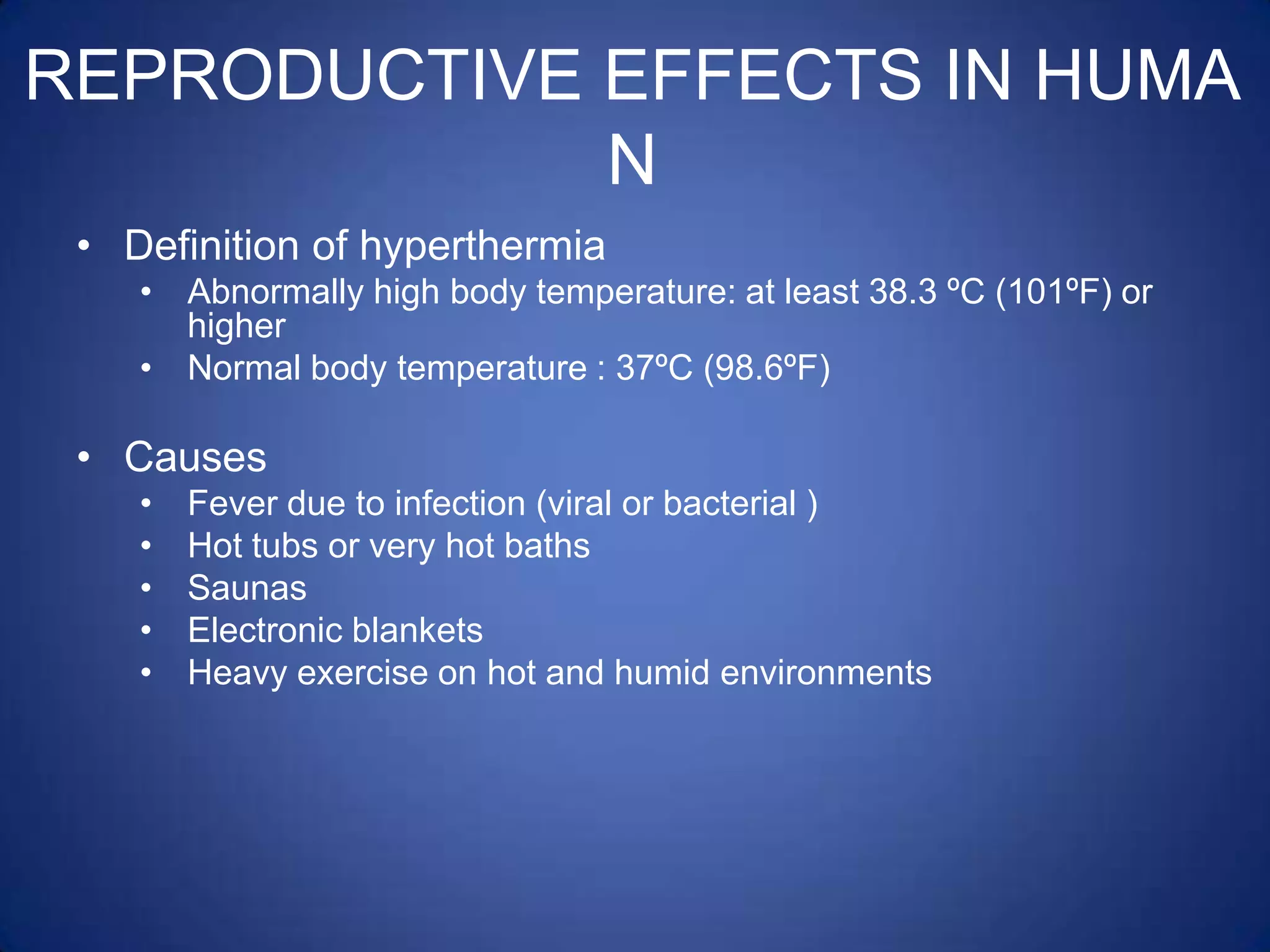 REPRODUCTIVE EFFECTS IN HUMAN

• Definition of hyperthermia
  • Abnormally high body temperature: at least 38.3 ºC (101ºF) or higher
  • Normal body temperature : 37ºC (98.6ºF)

• Causes
  • Fever due to infection (viral or bacterial )
  • Hot tubs or very hot baths
  • Saunas
  • Electronic blankets
  • Heavy exercise on hot and humid environments